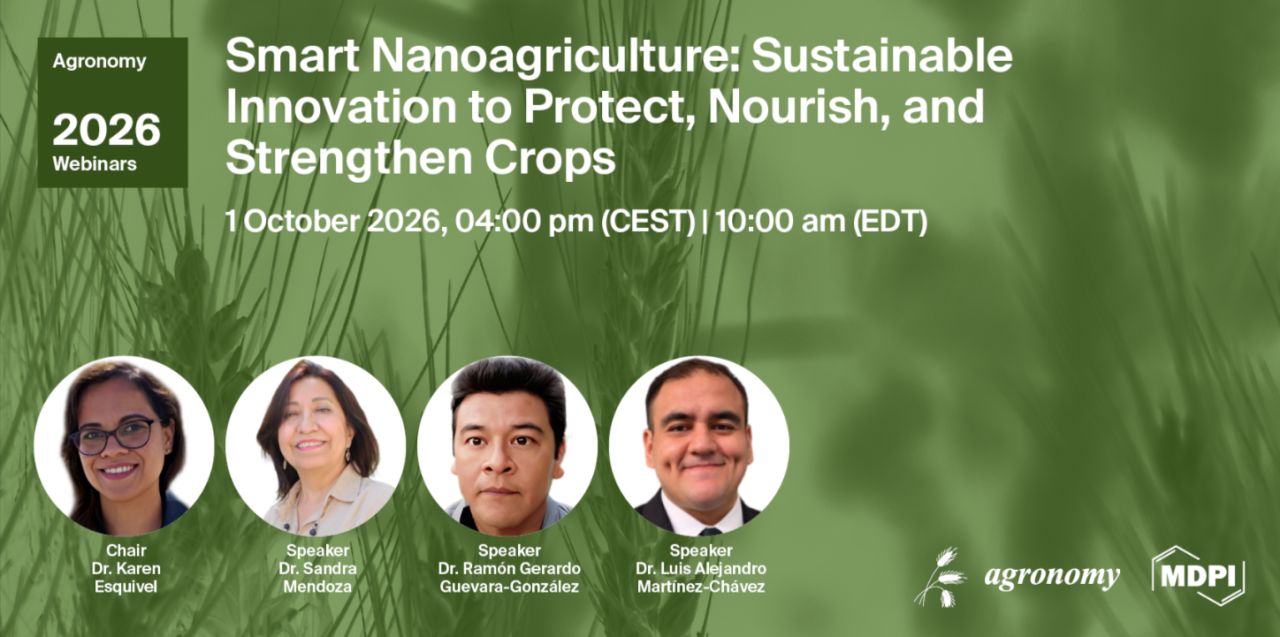 Agronomy
2026
Webinars

Smart Nanoagriculture: Sustainable Innovation to Protect, Nourish, and Strengthen Crops

1 October 2026, 04:00 pm (CEST) | 10:00 am (EDT)

Chair
Dr. Karen
Esquivel

Speaker
Dr. Sandra
Mendoza

Speaker
Dr. Ramón Gerardo
Guevara-González

Speaker
Dr. Luis Alejandro
Martínez-Chávez

agronomy

MDPI